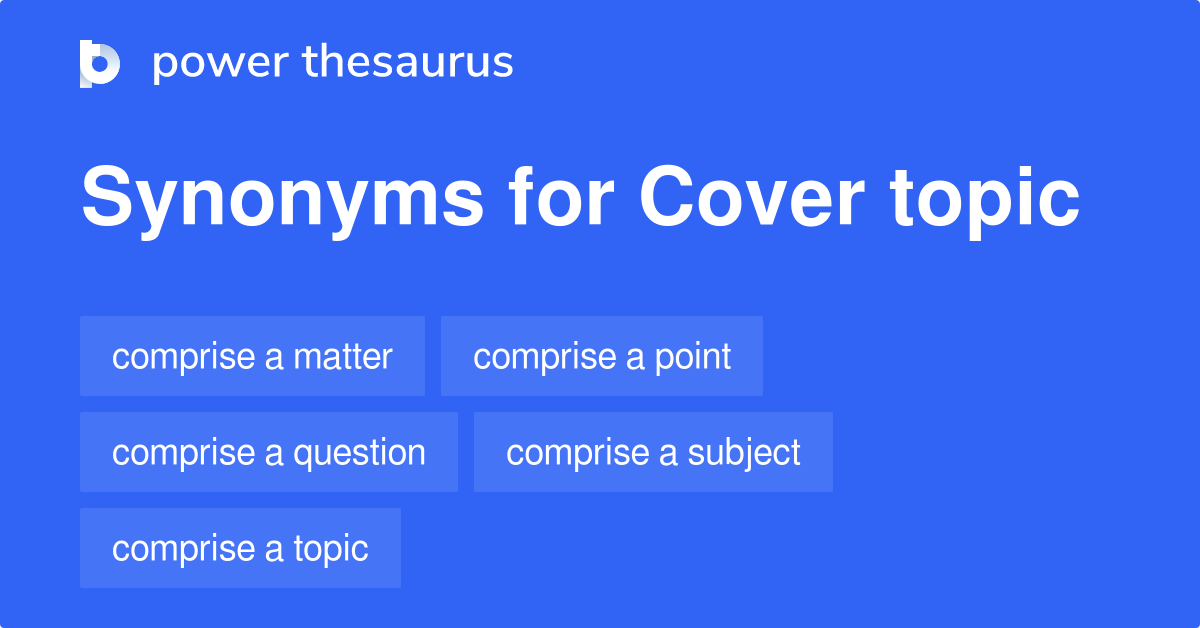 power thesaurus

Synonyms for Cover topic

comprise a matter
comprise a point
comprise a question
comprise a subject
comprise a topic